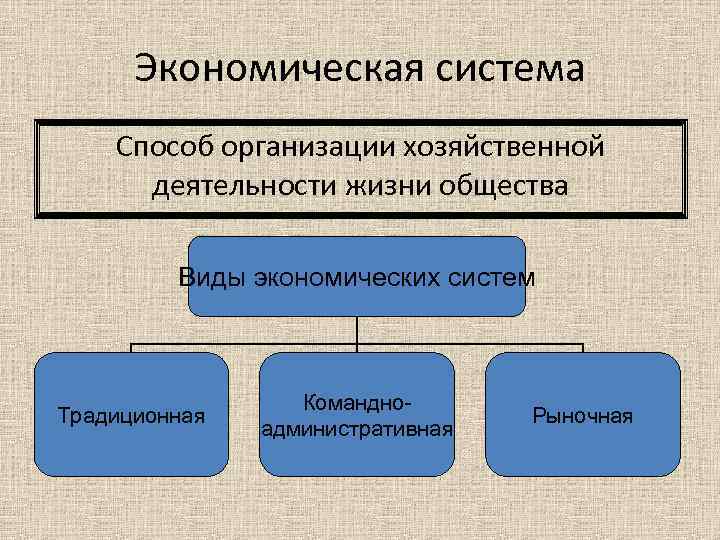 Экономическая система

Способ организации хозяйственной деятельности жизни общества

Виды экономических систем

Традиционная

Командно-административная

Рыночная